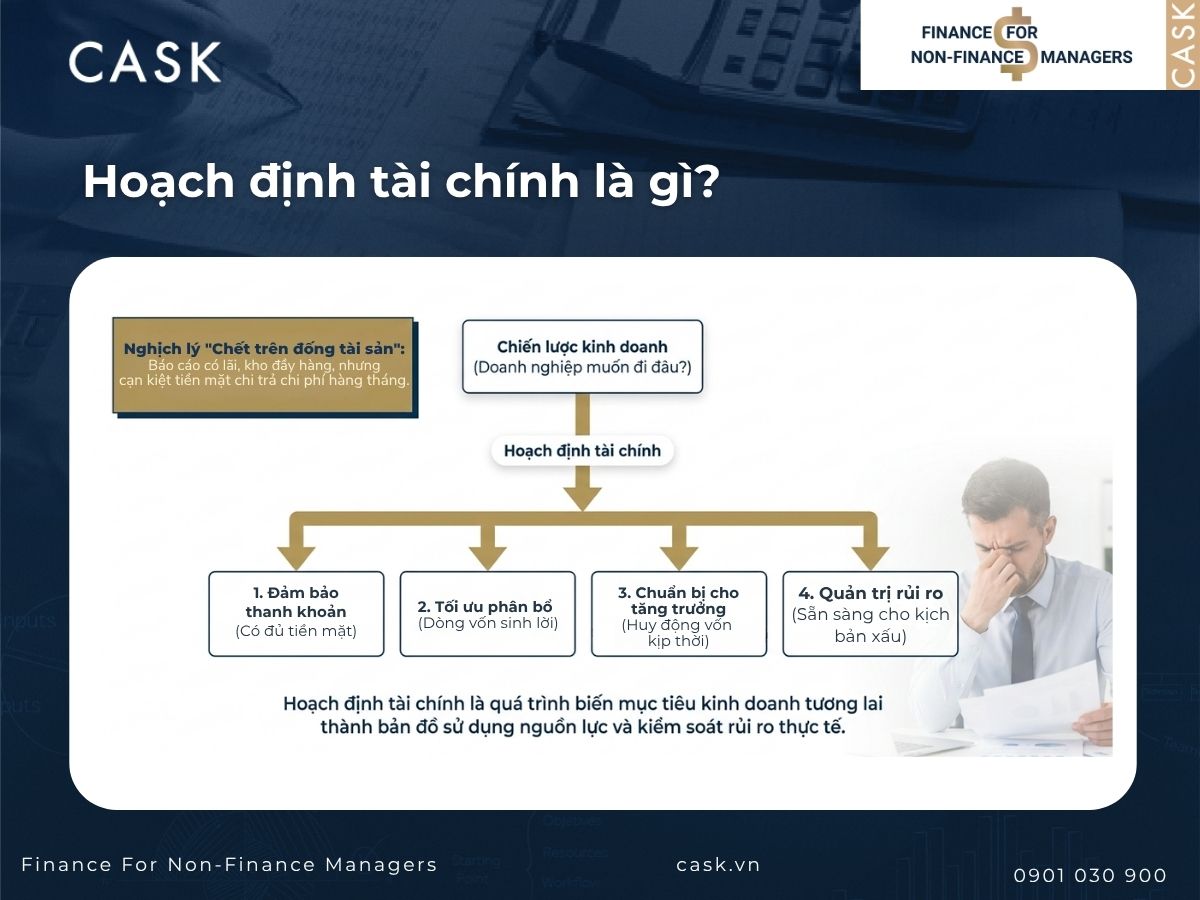 CASK

FINANCE FOR NON-FINANCE MANAGERS

CASK

Hoạch định tài chính là gì?

Nghịch lý "Chết trên đống tài sản": Báo cáo có lãi, kho đầy hàng, nhưng cạn kiệt tiền mặt chi trả chi phí hàng tháng.

Chiến lược kinh doanh (Doanh nghiệp muốn đi đâu?)

Hoạch định tài chính

1. Đảm bảo thanh khoản (Có đủ tiền mặt)

2. Tối ưu phân bổ (Dòng vốn sinh lời)

3. Chuẩn bị cho tăng trưởng (Huy động vốn kịp thời)

4. Quản trị rủi ro (Sẵn sàng cho kịch bản xấu)

Hoạch định tài chính là quá trình biến mục tiêu kinh doanh tương lai thành bản đồ sử dụng nguồn lực và kiểm soát rủi ro thực tế.

Finance For Non-Finance Managers

cask.vn

0901 030 900